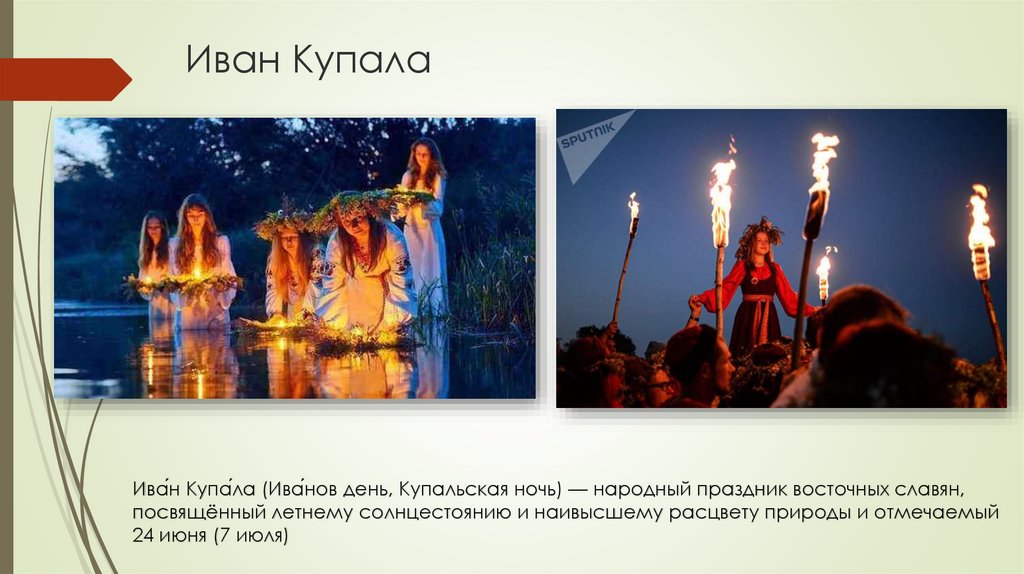 Иван Купала

SPUTNIK

Ива́н Купа́ла (Ива́нов день, Купальская ночь) — народный праздник восточных славян, посвящённый летнему солнцестоянию и наивысшему расцвету природы и отмечаемый 24 июня (7 июля)